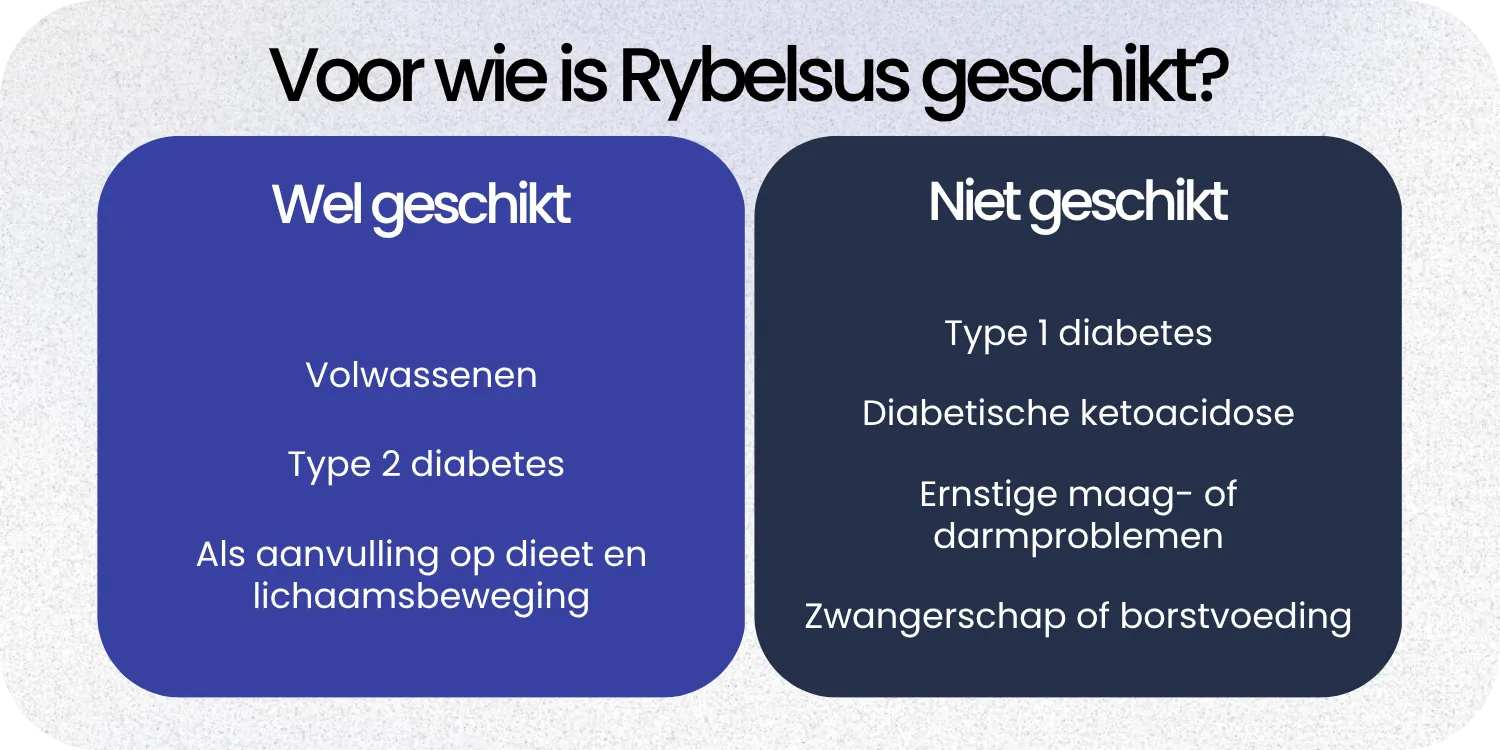 Voor wie is Rybelsus geschikt?

Wel geschikt

Volwassenen

Type 2 diabetes

Als aanvulling op dieet en lichaamsbeweging

Niet geschikt

Type 1 diabetes

Diabetische ketoacidose

Ernstige maag- of darmproblemen

Zwangerschap of borstvoeding